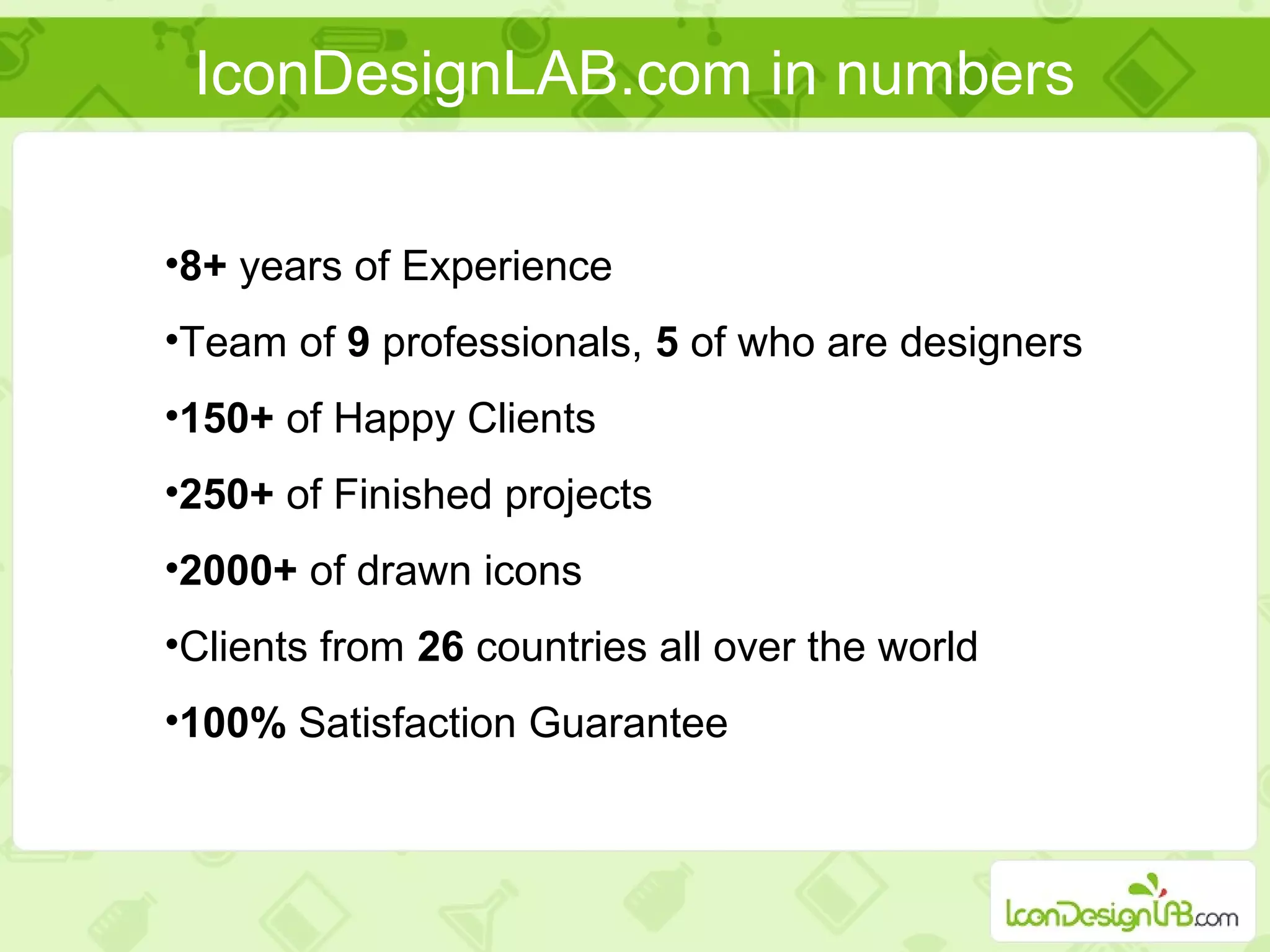 IconDesignLAB.com in numbers

•8+ years of Experience

•Team of 9 professionals, 5 of who are designers

•150+ of Happy Clients

•250+ of Finished projects

•2000+ of drawn icons

•Clients from 26 countries all over the world

•100% Satisfaction Guarantee

IconDesignLAB.com